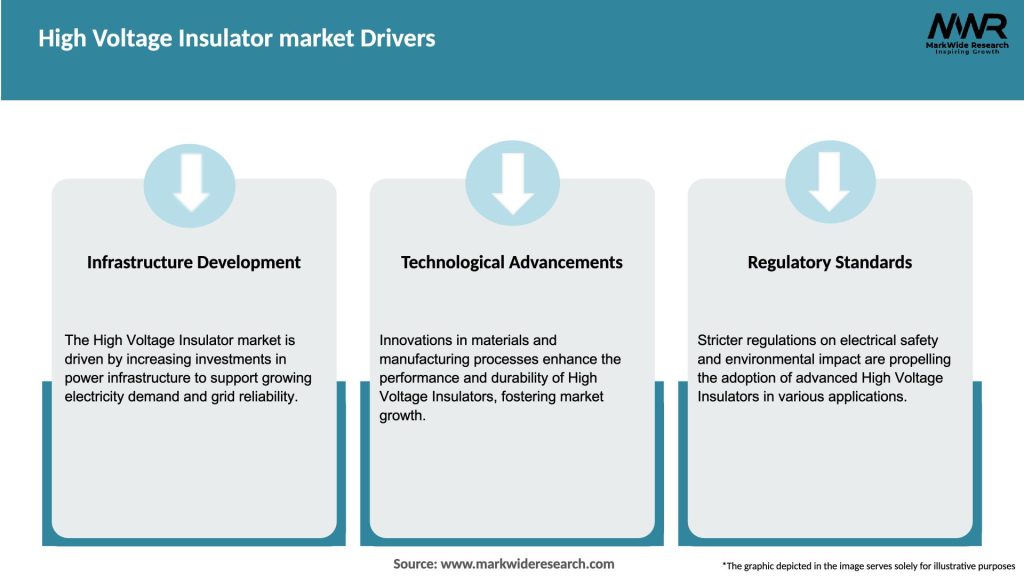 High Voltage Insulator market Drivers

MWR
MarkWide Research
Inspiring Growth

Infrastructure Development

The High Voltage Insulator market is driven by increasing investments in power infrastructure to support growing electricity demand and grid reliability.

Technological Advancements

Innovations in materials and manufacturing processes enhance the performance and durability of High Voltage Insulators, fostering market growth.

Regulatory Standards

Stricter regulations on electrical safety and environmental impact are propelling the adoption of advanced High Voltage Insulators in various applications.

Source: www.markwideresearch.com

*The graphic depicted in the image serves solely for illustrative purposes